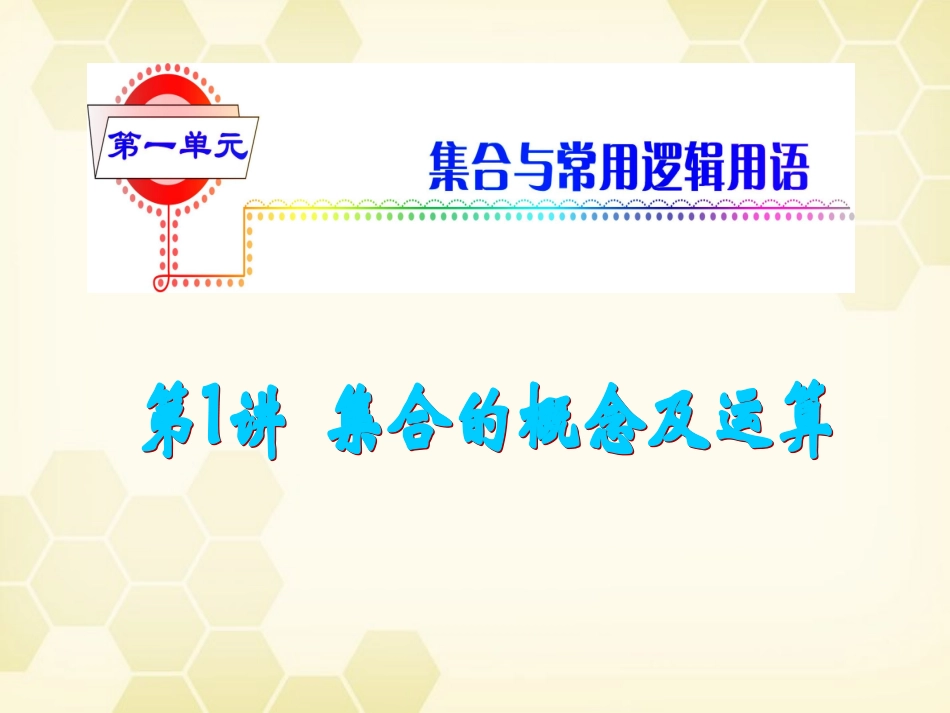 第一单元

集合与常用逻辑用语

第1讲 集合的概念及运算